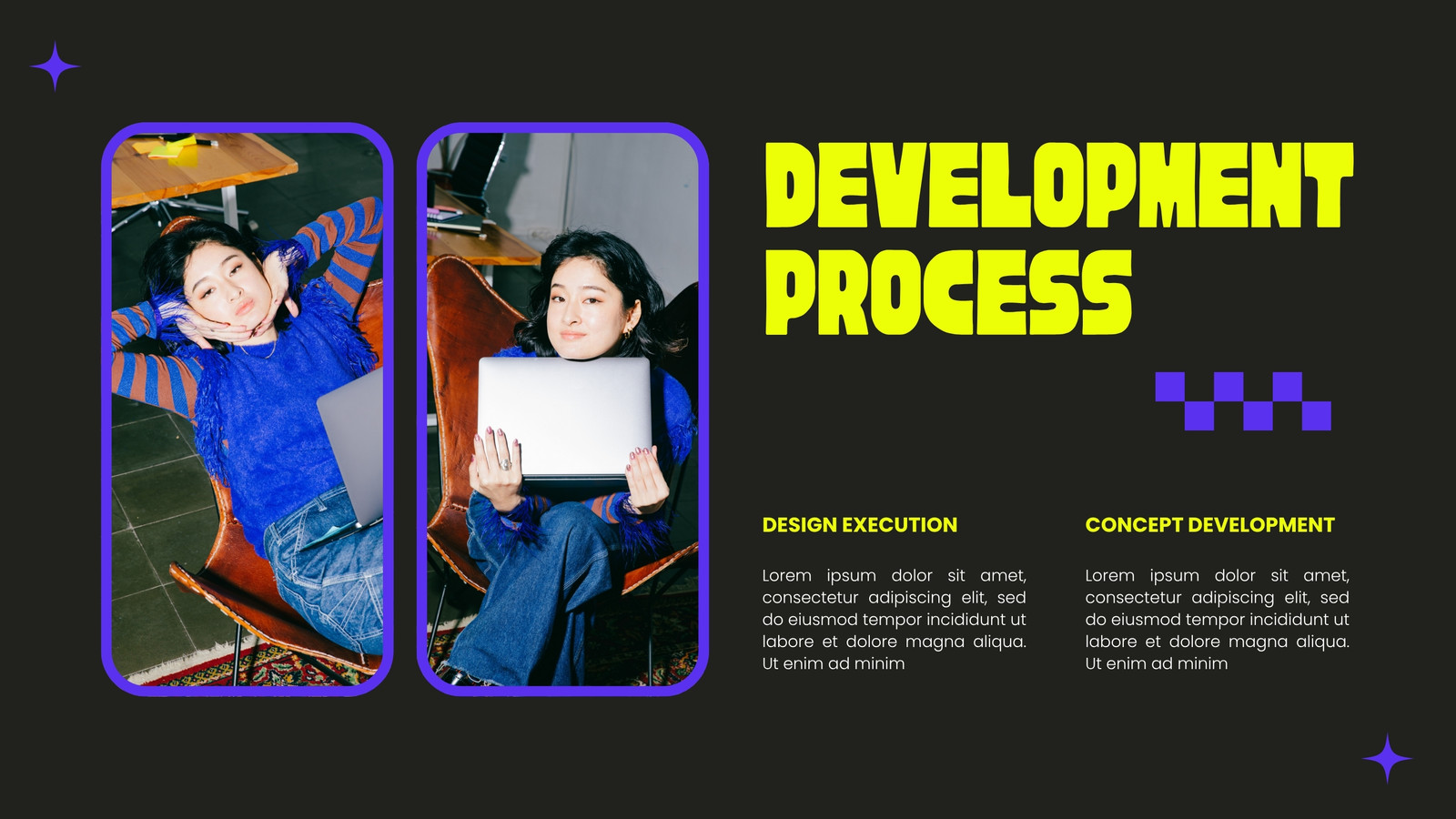 DEVELOPMENT PROCESS

DESIGN EXECUTION

Lorem ipsum dolor sit amet, consectetur adipiscing elit, sed do eiusmod tempor incididunt ut labore et dolore magna aliqua. Ut enim ad minim

CONCEPT DEVELOPMENT

Lorem ipsum dolor sit amet, consectetur adipiscing elit, sed do eiusmod tempor incididunt ut labore et dolore magna aliqua. Ut enim ad minim